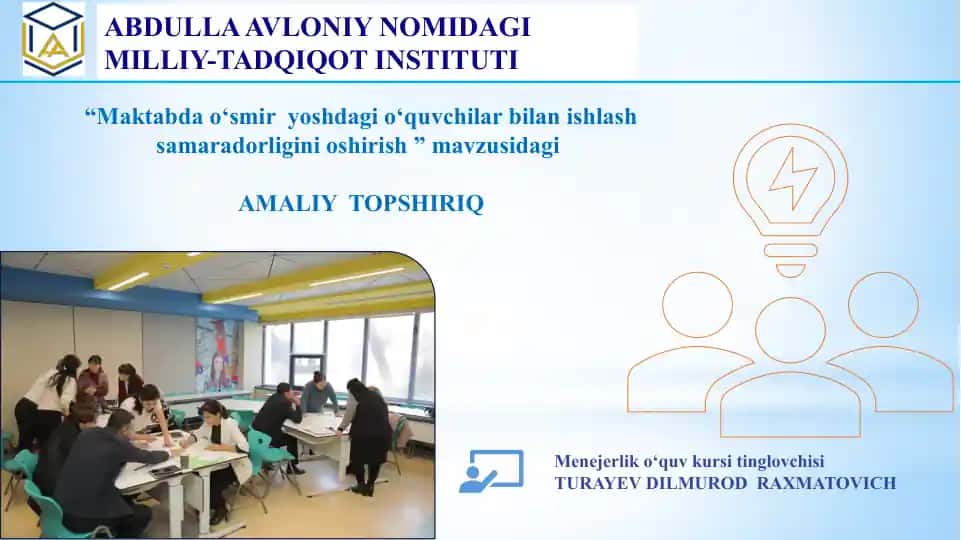 ABDULLA AVLONIY NOMIDAGI
MILLIY-TADQIQOT INSTITUTI

“Maktabda o‘smir yoshdagi o‘quvchilar bilan ishlash samaradorligini oshirish ” mavzusidagi

AMALIY TOPSHIRIQ

Menejerlik o‘quv kursi tinglovchisi
TURAYEV DILMUROD RAXMATOVICH